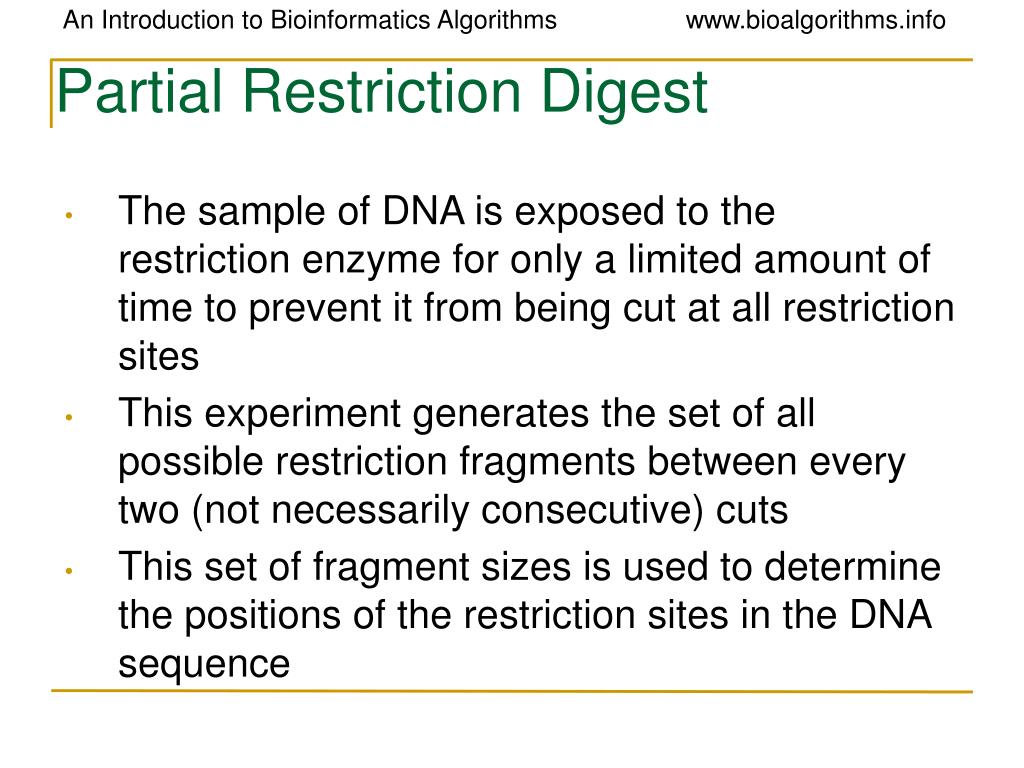 An Introduction to Bioinformatics Algorithms www.bioalgorithms.info

Partial Restriction Digest

• The sample of DNA is exposed to the restriction enzyme for only a limited amount of time to prevent it from being cut at all restriction sites

• This experiment generates the set of all possible restriction fragments between every two (not necessarily consecutive) cuts

• This set of fragment sizes is used to determine the positions of the restriction sites in the DNA sequence